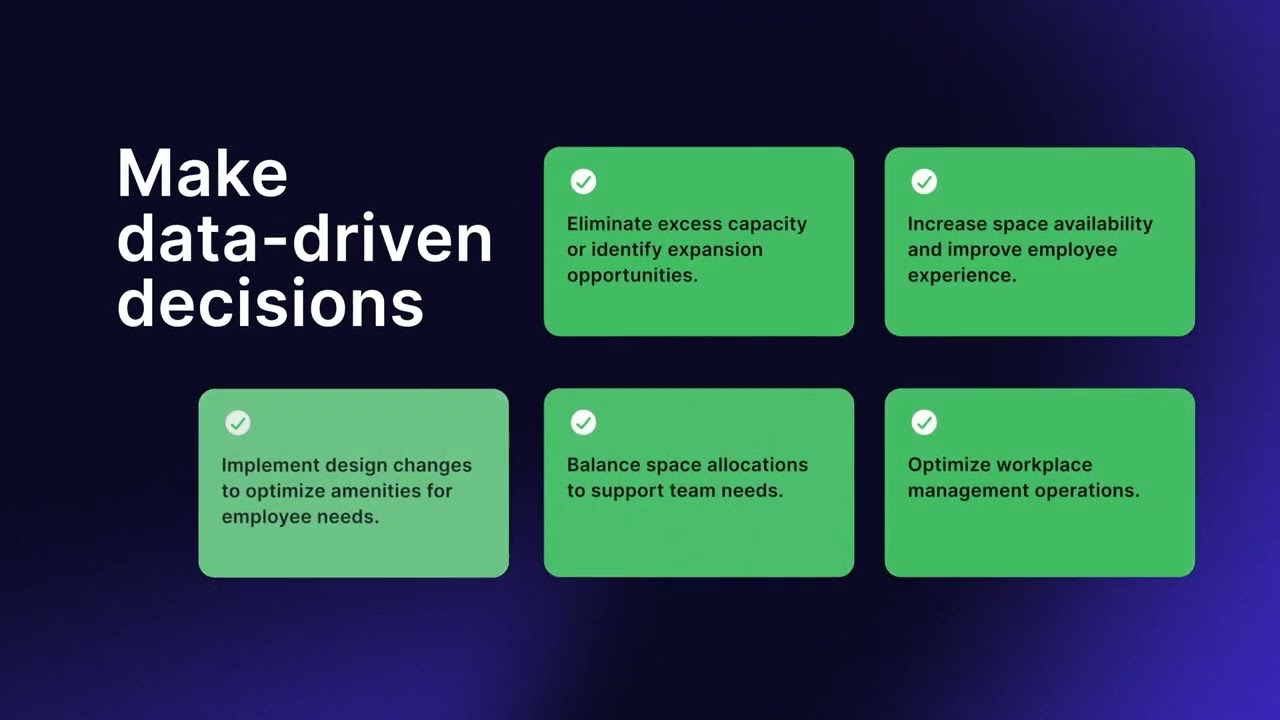 Make data-driven decisions

Eliminate excess capacity or identify expansion opportunities.

Increase space availability and improve employee experience.

Implement design changes to optimize amenities for employee needs.

Balance space allocations to support team needs.

Optimize workplace management operations.